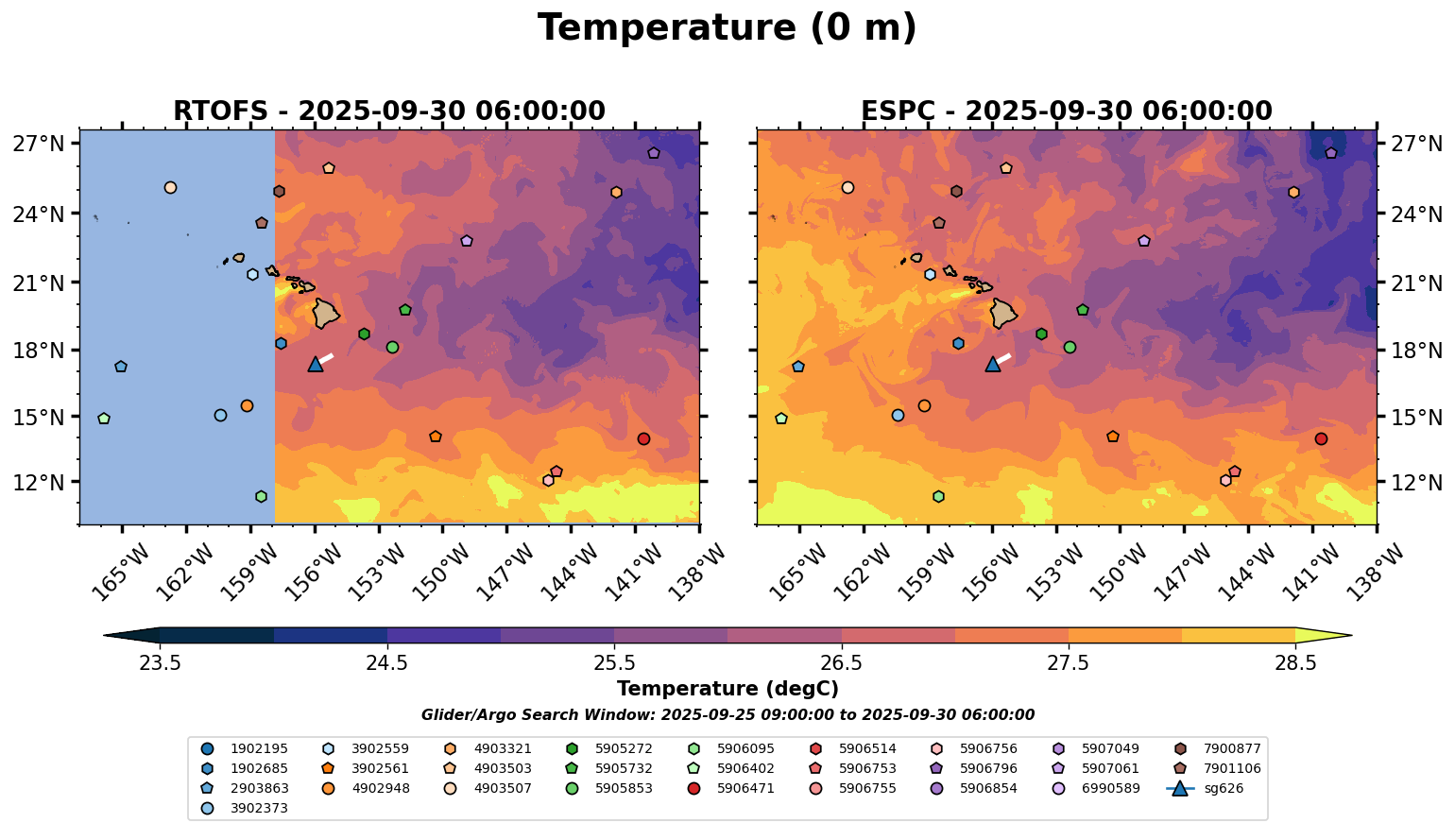 Temperature (0 m)

RTOFS - 2025-09-30 06:00:00

27°N
24°N
21°N
18°N
15°N
12°N

165°W 162°W 159°W 156°W 153°W 150°W 147°W 144°W 141°W 138°W

ESPC - 2025-09-30 06:00:00

27°N
24°N
21°N
18°N
15°N
12°N

165°W 162°W 159°W 156°W 153°W 150°W 147°W 144°W 141°W 138°W

23.5 24.5 25.5 26.5 27.5 28.5

Temperature (degC)

Glider/Argo Search Window: 2025-09-25 09:00:00 to 2025-09-30 06:00:00

1902195
1902685
2903863
3902373
3902559
3902561
4902948
4903321
4903503
4903507
5905272
5905732
5905853
5906095
5906402
5906471
5906514
5906753
5906755
5906756
5906796
5906854
5907049
5907061
6990589
7900877
7901106
sg626